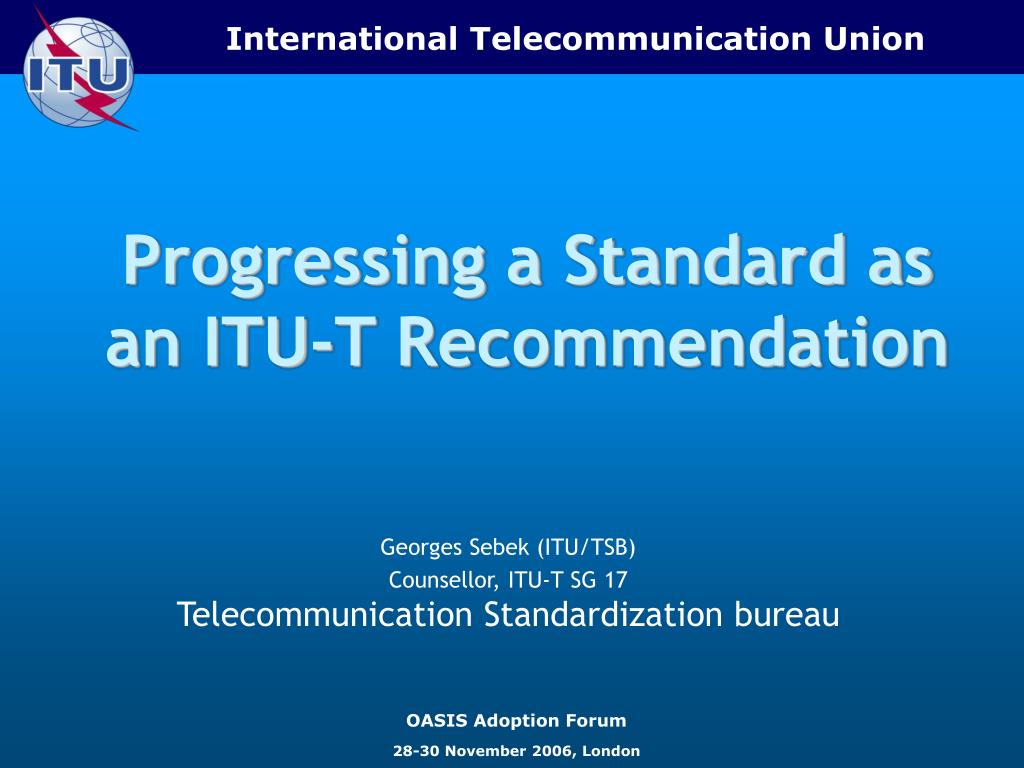 ITU

International Telecommunication Union

Progressing a Standard as an ITU-T Recommendation

Georges Sebek (ITU/TSB)
Counsellor, ITU-T SG 17
Telecommunication Standardization bureau

OASIS Adoption Forum
28-30 November 2006, London